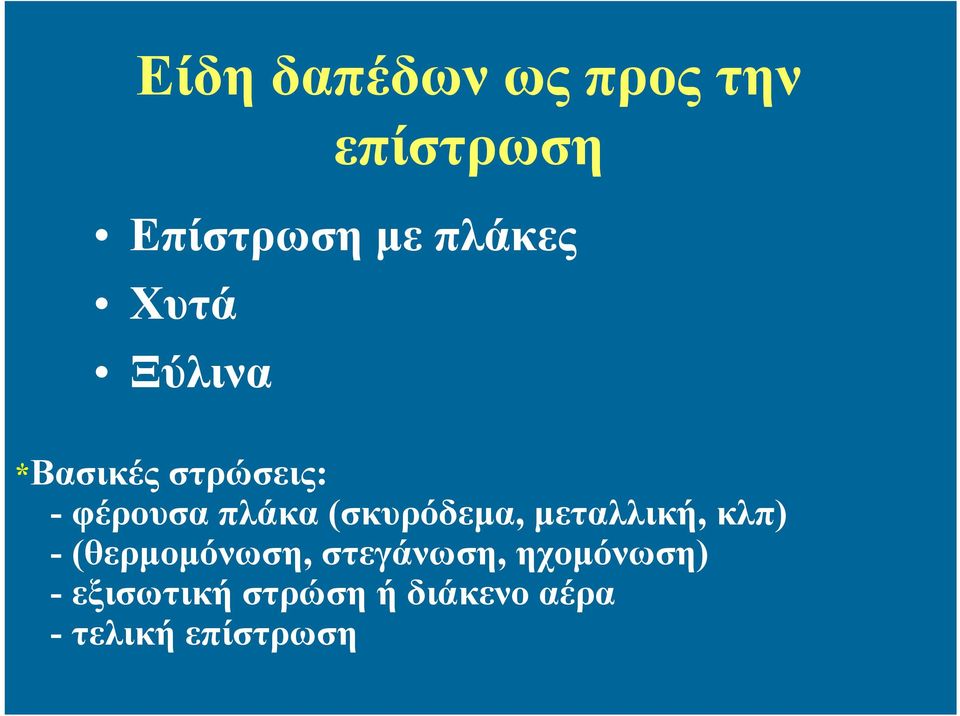 Είδη δαπέδων ως προς την επίστρωση

• Επίστρωση με πλάκες
• Χυτά
• Ξύλινα

*Βασικές στρώσεις:
- φέρουσα πλάκα (σκυρόδεμα, μεταλλική, κλπ)
- (θερμομόνωση, στεγάνωση, ηχομόνωση)
- εξισωτική στρώση ή διάκενο αέρα
- τελική επίστρωση